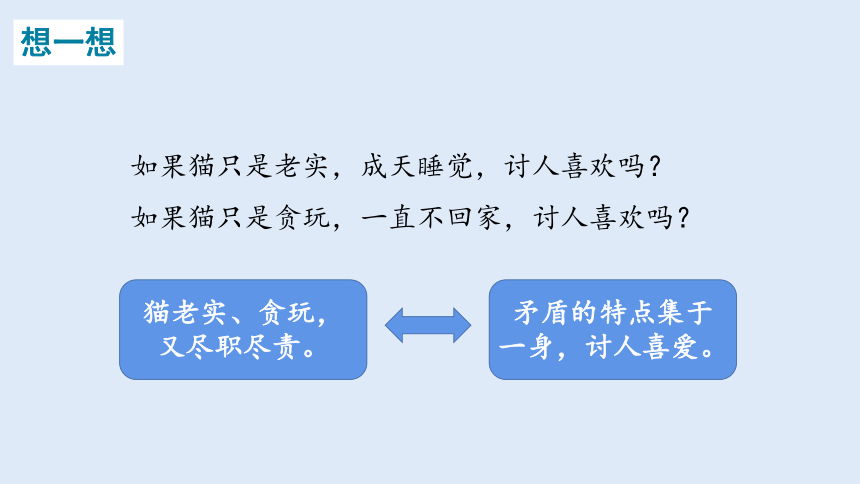 想一想

如果猫只是老实，成天睡觉，讨人喜欢吗？

如果猫只是贪玩，一直不回家，讨人喜欢吗？

猫老实、贪玩，又尽职尽责。

矛盾的特点集于一身，讨人喜爱。